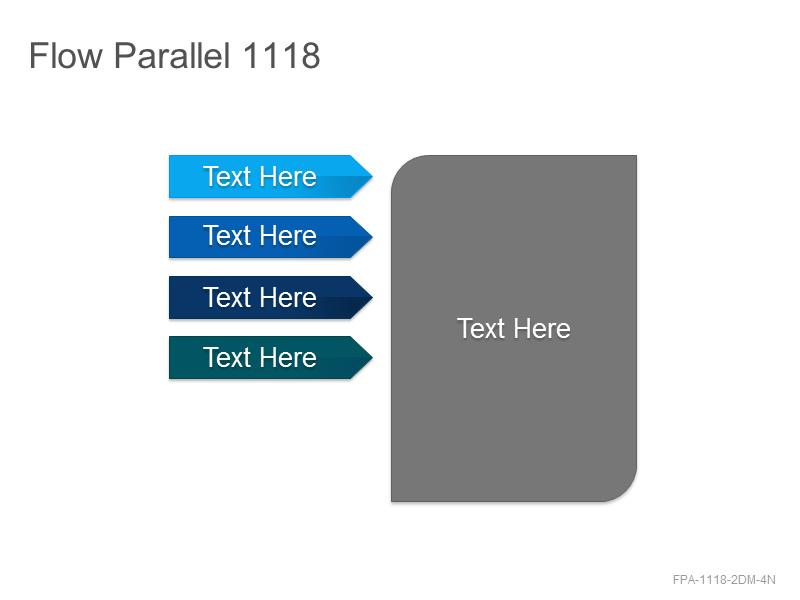 Flow Parallel 1118

Text Here

Text Here

Text Here

Text Here

Text Here

FPA-1118-2DM-4N